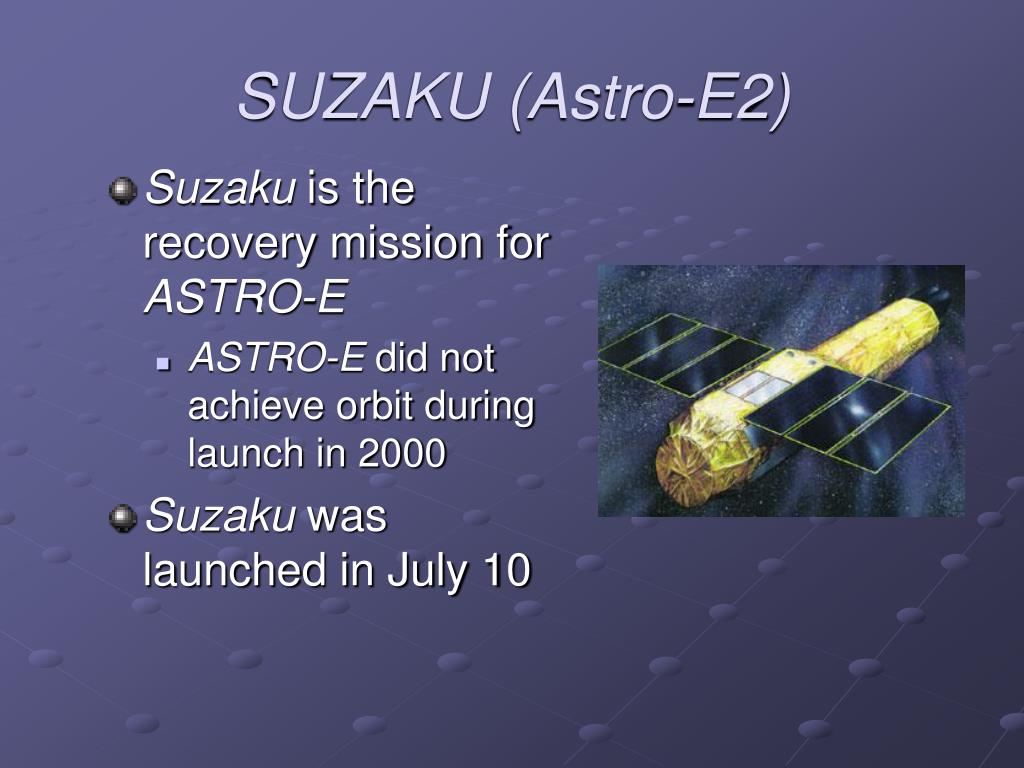 SUZAKU (Astro-E2)

Suzaku is the recovery mission for ASTRO-E

ASTRO-E did not achieve orbit during launch in 2000

Suzaku was launched in July 10